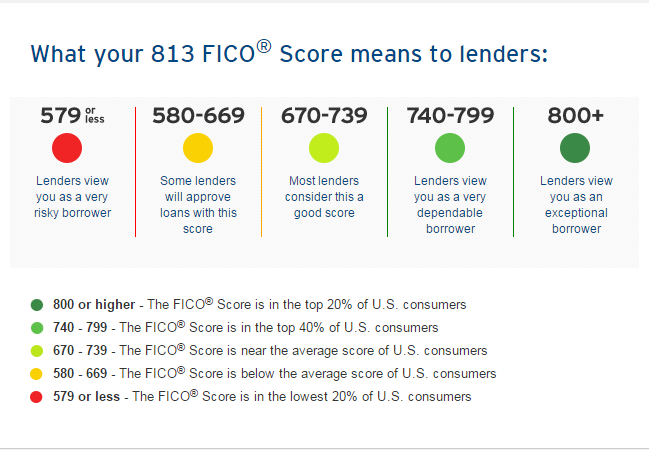 What your 813 FICO® Score means to lenders:

579 or less
Lenders view you as a very risky borrower

580-669
Some lenders will approve loans with this score

670-739
Most lenders consider this a good score

740-799
Lenders view you as a very dependable borrower

800+
Lenders view you as an exceptional borrower

800 or higher - The FICO® Score is in the top 20% of U.S. consumers
740 - 799 - The FICO® Score is in the top 40% of U.S. consumers
670 - 739 - The FICO® Score is near the average score of U.S. consumers
580 - 669 - The FICO® Score is below the average score of U.S. consumers
579 or less - The FICO® Score is in the lowest 20% of U.S. consumers